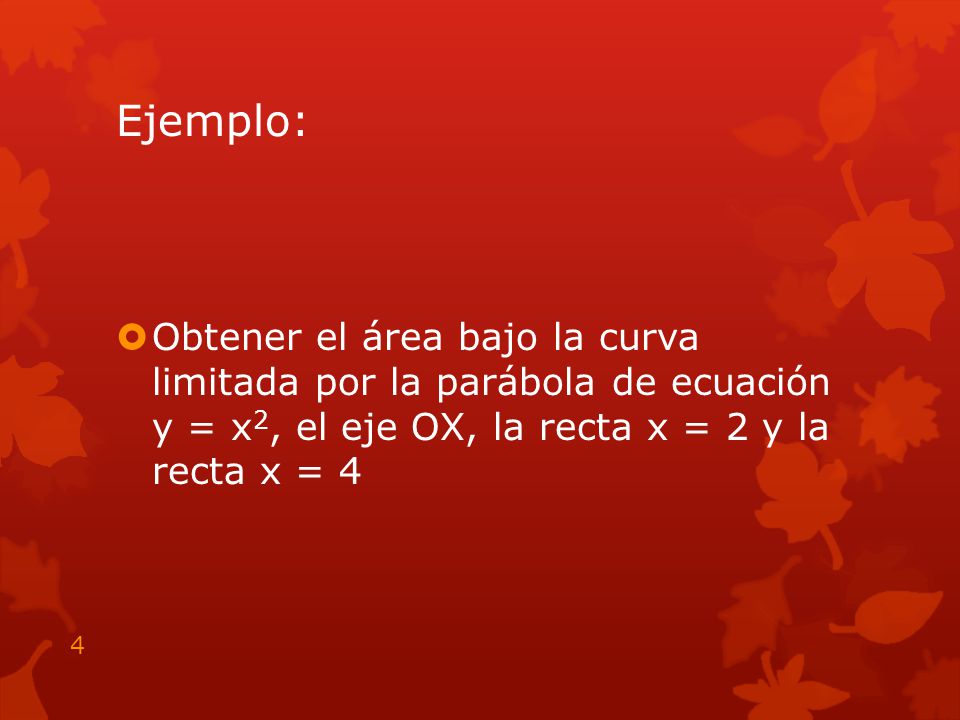 Ejemplo:

Obtener el área bajo la curva limitada por la parábola de ecuación $y = x^2$, el eje OX, la recta $x = 2$ y la recta $x = 4$

4